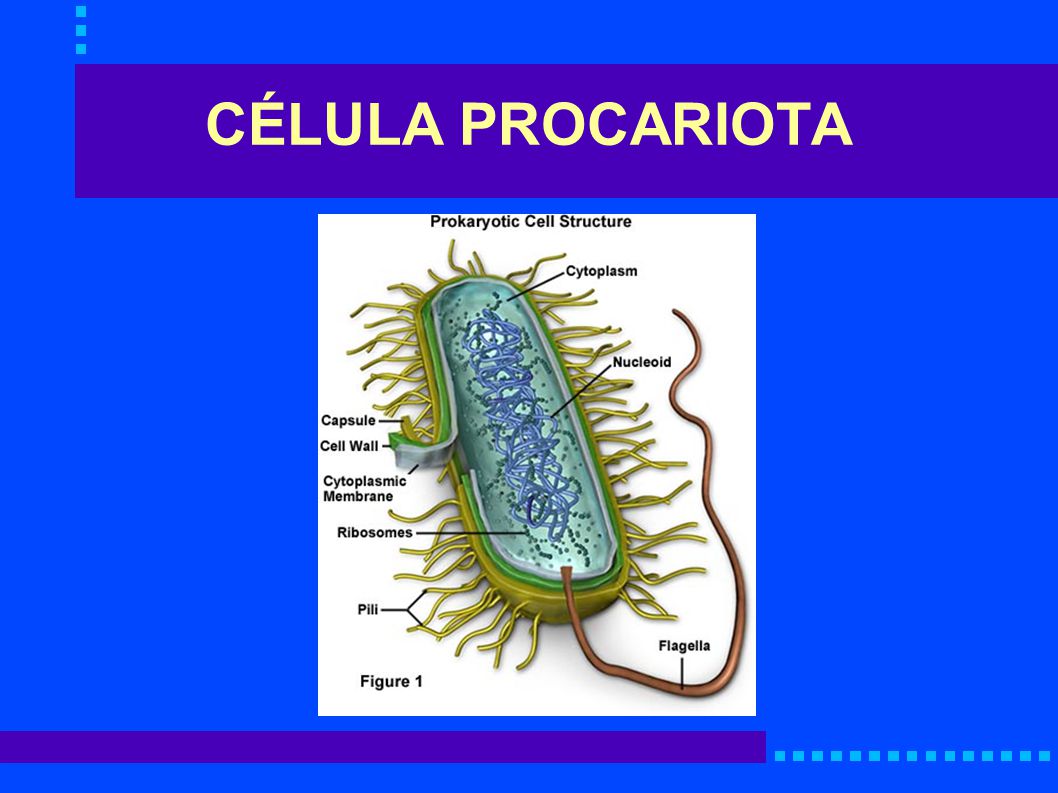 CÉLULA PROCARIOTA

Prokaryotic Cell Structure

Cytoplasm

Nucleoid

Capsule

Cell Wall

Cytoplasmic Membrane

Ribosomes

Pili

Flagella

Figure 1